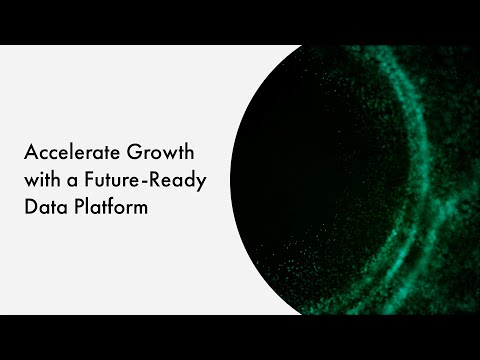 Accelerate Growth with a Future-Ready Data Platform